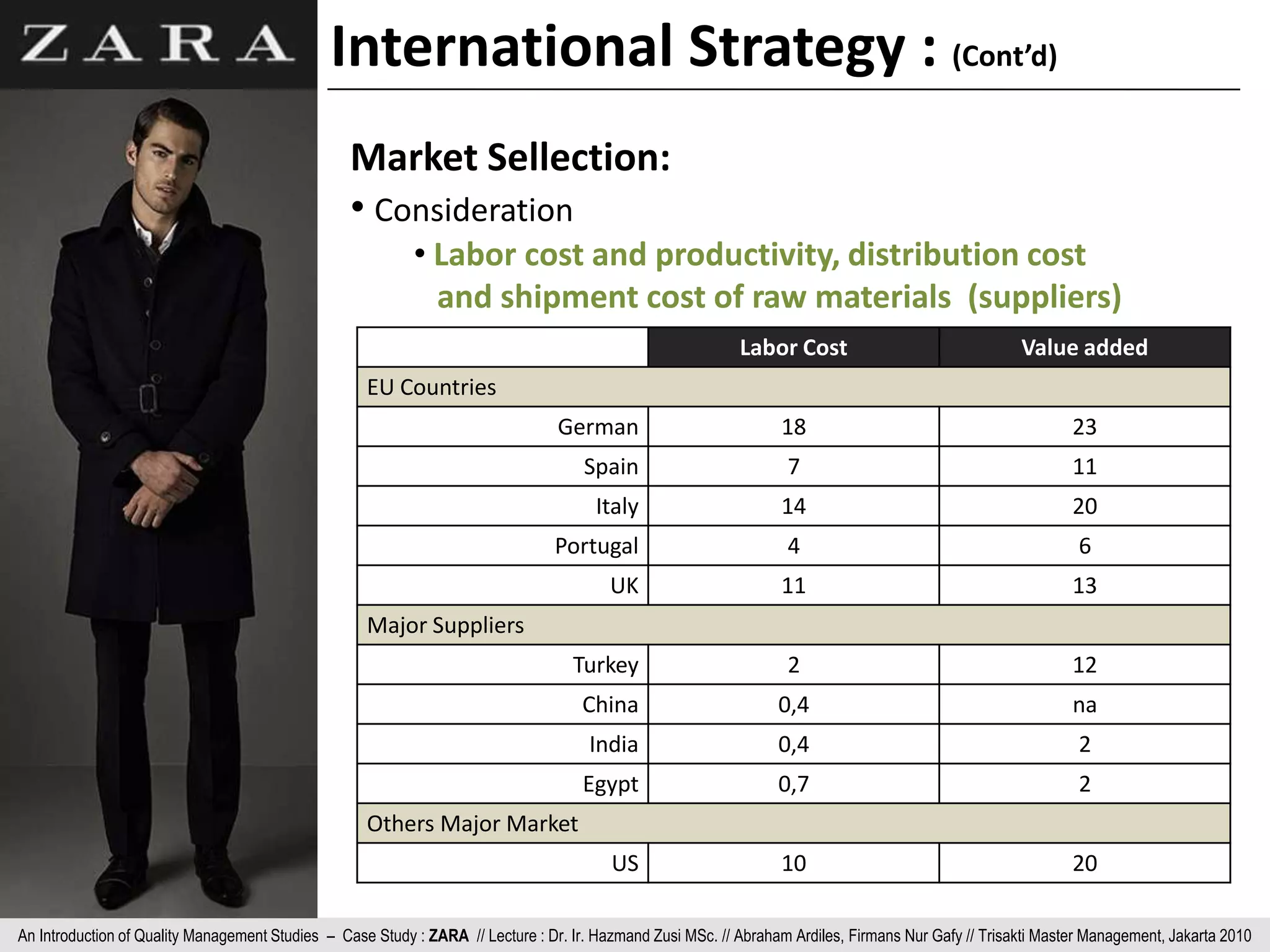 ZARA

International Strategy : (Cont'd)

Market Sellection:

• Consideration

• Labor cost and productivity, distribution cost and shipment cost of raw materials (suppliers)

| | Labor Cost | Value added |
|---|---|---|
| EU Countries | | |
| German | 18 | 23 |
| Spain | 7 | 11 |
| Italy | 14 | 20 |
| Portugal | 4 | 6 |
| UK | 11 | 13 |
| Major Suppliers | | |
| Turkey | 2 | 12 |
| China | 0,4 | na |
| India | 0,4 | 2 |
| Egypt | 0,7 | 2 |
| Others Major Market | | |
| US | 10 | 20 |

An Introduction of Quality Management Studies – Case Study : ZARA // Lecture : Dr. Ir. Hazmand Zusi MSc. // Abraham Ardiles, Firmans Nur Gafy // Trisakti Master Management, Jakarta 2010